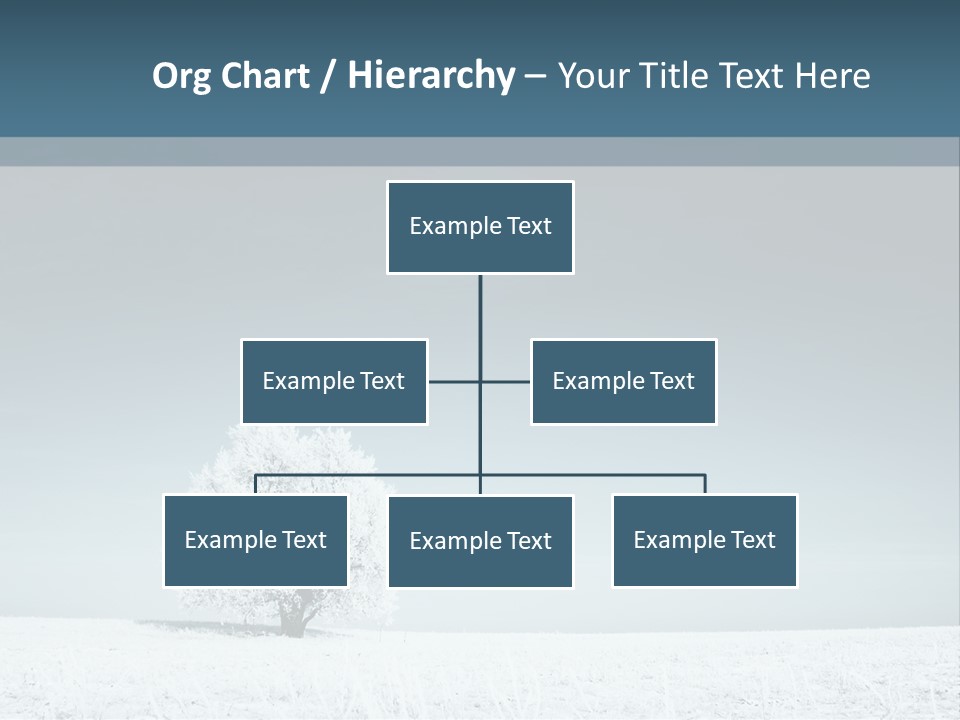 Org Chart / Hierarchy – Your Title Text Here

Example Text

Example Text

Example Text

Example Text

Example Text

Example Text